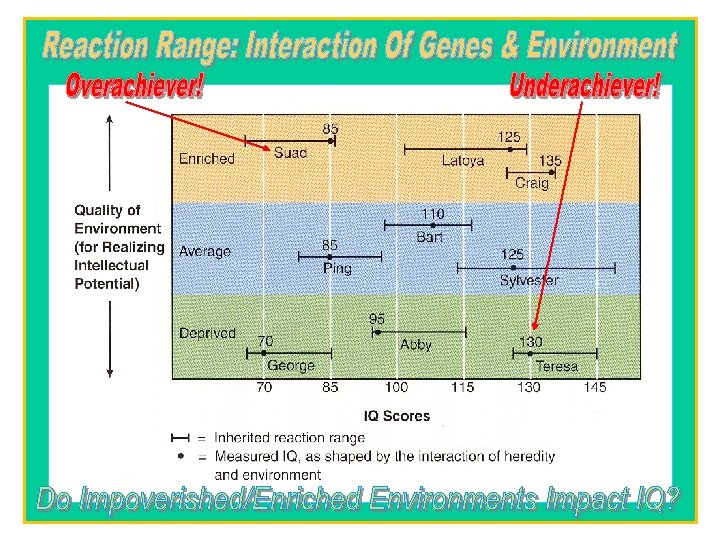 Reaction Range: Interaction Of Genes & Environment

Overachiever!

Underachiever!

Quality of Environment (for Realizing Intellectual Potential)

Enriched

85
Suad

125
Latoya

135
Craig

Average

110
Bart

85
Ping

125
Sylvester

Deprived

95
Abby

70
George

130
Teresa

70 85 100 115 130 145

IQ Scores

= Inherited reaction range
= Measured IQ, as shaped by the interaction of heredity and environment

Do Impoverished/Enriched Environments Impact IQ?